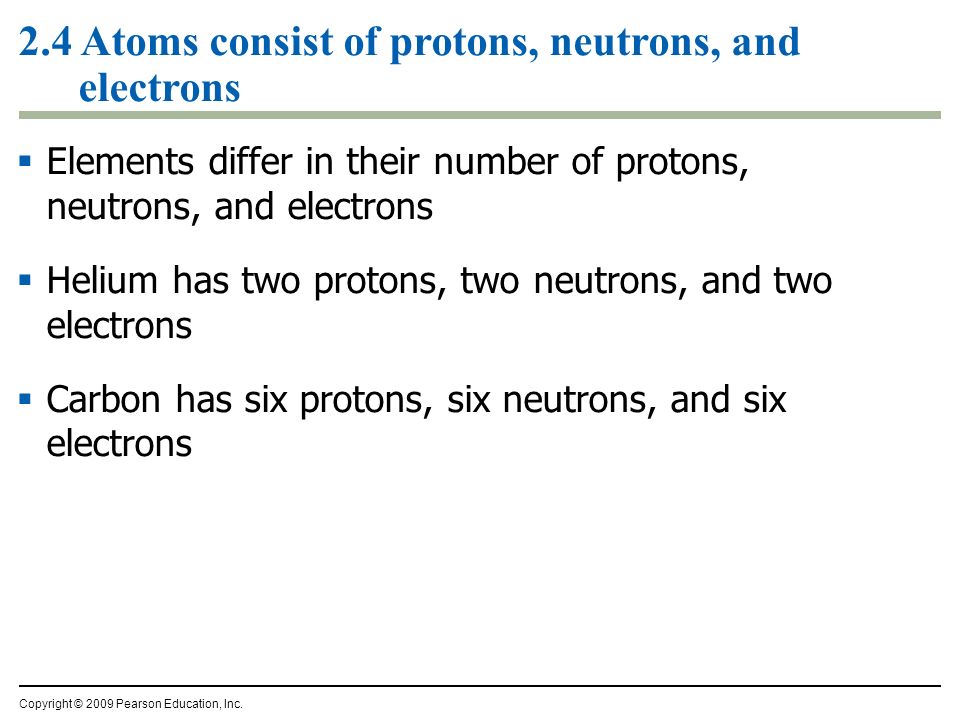 2.4 Atoms consist of protons, neutrons, and electrons

▪ Elements differ in their number of protons, neutrons, and electrons

▪ Helium has two protons, two neutrons, and two electrons

▪ Carbon has six protons, six neutrons, and six electrons

Copyright © 2009 Pearson Education, Inc.